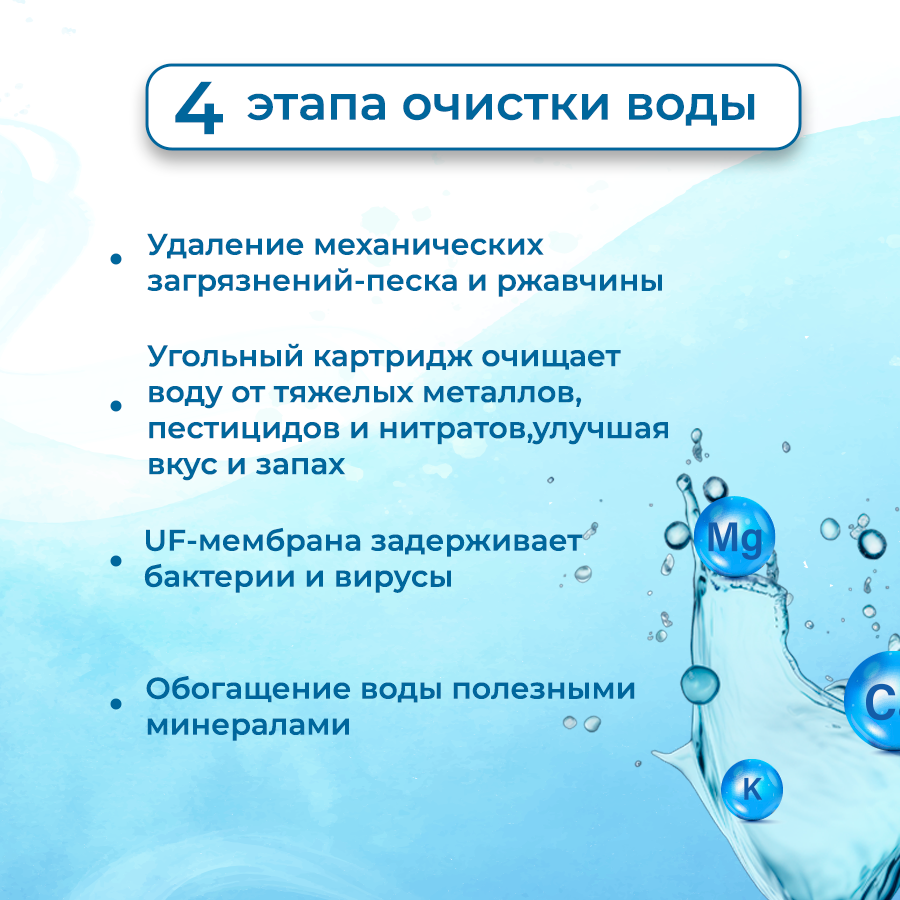 4 этапа очистки воды

• Удаление механических загрязнений-песка и ржавчины

• Угольный картридж очищает воду от тяжелых металлов, пестицидов и нитратов,улучшая вкус и запах

• UF-мембрана задерживает бактерии и вирусы

• Обогащение воды полезными минералами

Mg

C

K